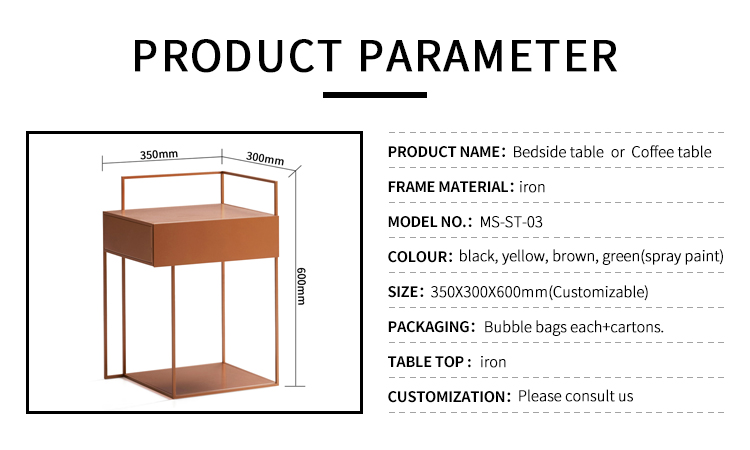 PRODUCT PARAMETER

350mm

300mm

600mm

PRODUCT NAME: Bedside table or Coffee table

FRAME MATERIAL: iron

MODEL NO.: MS-ST-03

COLOUR: black, yellow, brown, green(spray paint)

SIZE: 350X300X600mm(Customizable)

PACKAGING: Bubble bags each+cartons.

TABLE TOP : iron

CUSTOMIZATION: Please consult us